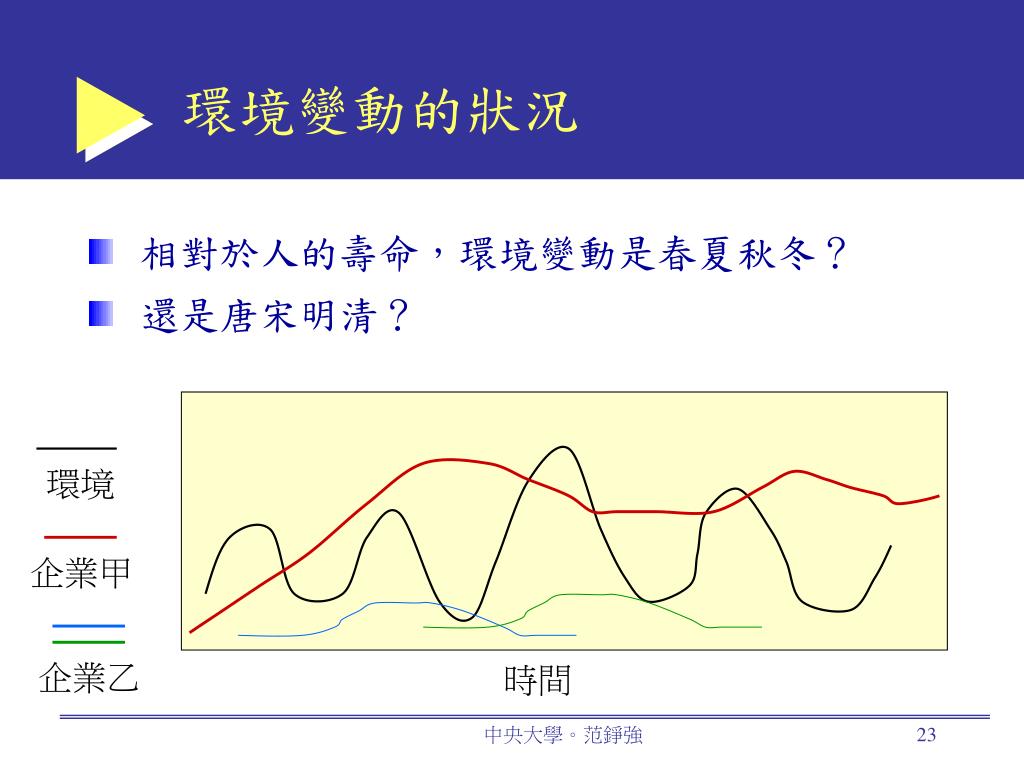 環境變動的狀況

相對於人的壽命，環境變動是春夏秋冬？

還是唐宋明清？

環境

企業甲

企業乙

時間

中央大學。范錚強

23